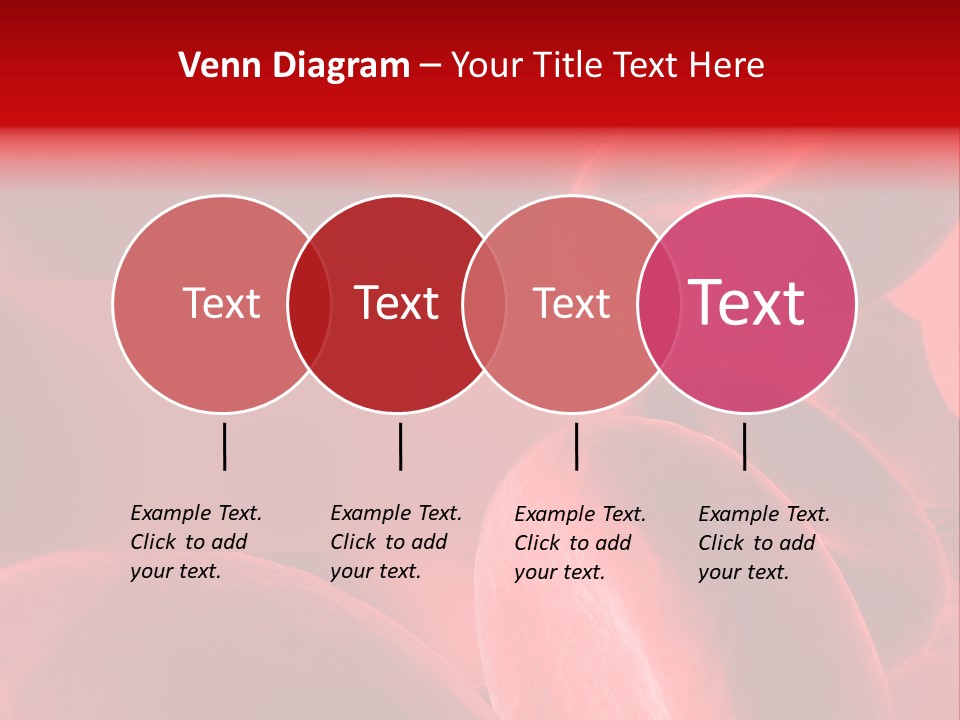 Venn Diagram – Your Title Text Here

Text

Text

Text

Text

Example Text. Click to add your text.

Example Text. Click to add your text.

Example Text. Click to add your text.

Example Text. Click to add your text.